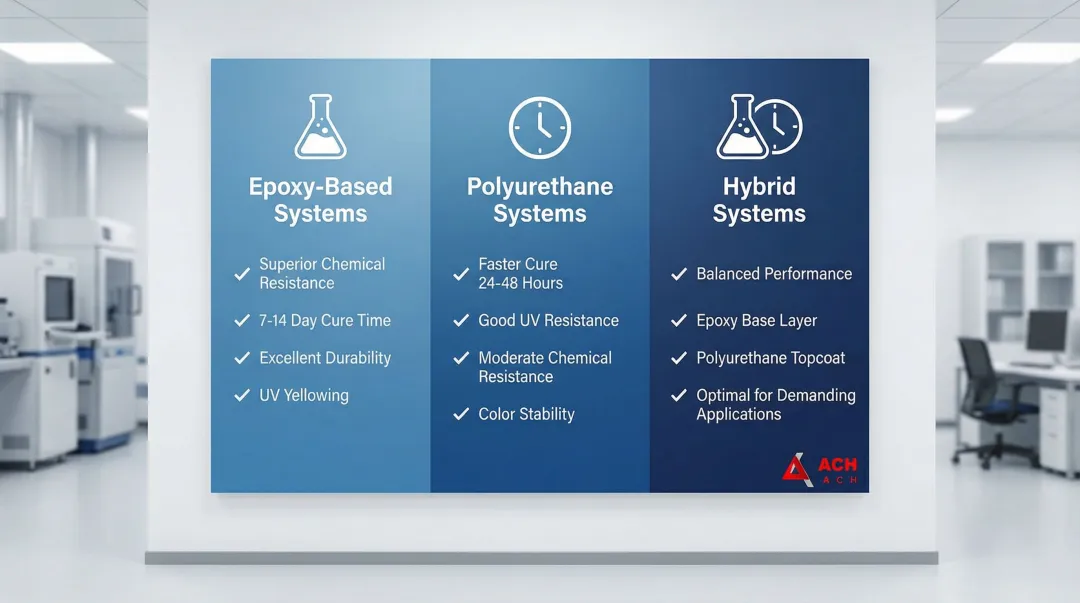 Epoxy-Based Systems

✓ Superior Chemical Resistance

✓ 7-14 Day Cure Time

✓ Excellent Durability

✓ UV Yellowing

Polyurethane Systems

✓ Faster Cure 24-48 Hours

✓ Good UV Resistance

✓ Moderate Chemical Resistance

✓ Color Stability

Hybrid Systems

✓ Balanced Performance

✓ Epoxy Base Layer

✓ Polyurethane Topcoat

✓ Optimal for Demanding Applications

ACH
ACH